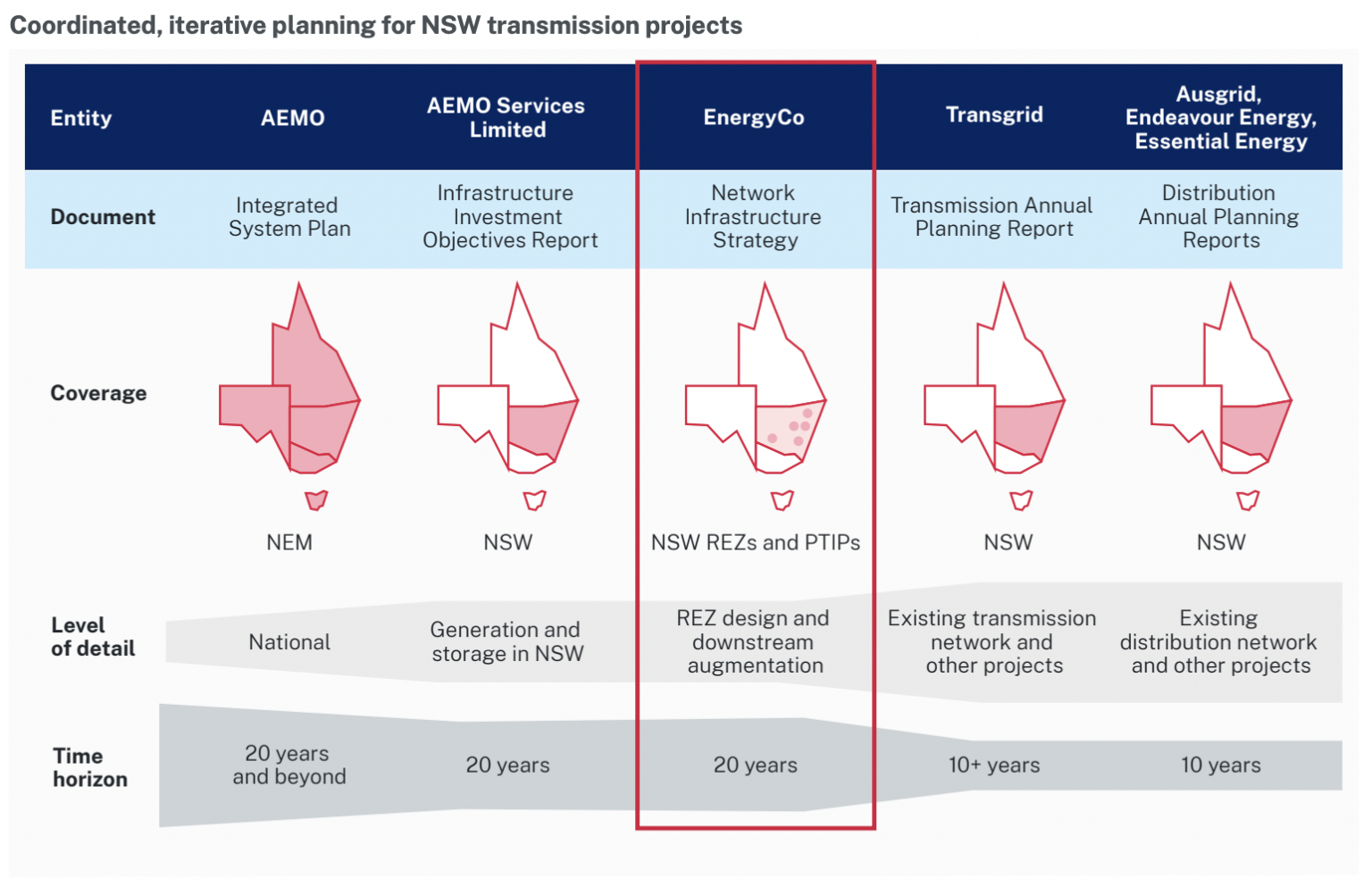 Coordinated, iterative planning for NSW transmission projects

| Entity | AEMO | AEMO Services Limited | EnergyCo | Transgrid | Ausgrid, Endeavour Energy, Essential Energy |
|---|---|---|---|---|---|
| Document | Integrated System Plan | Infrastructure Investment Objectives Report | Network Infrastructure Strategy | Transmission Annual Planning Report | Distribution Annual Planning Reports |
| Coverage | NEM | NSW | NSW REZs and PTIPs | NSW | NSW |
| Level of detail | National | Generation and storage in NSW | REZ design and downstream augmentation | Existing transmission network and other projects | Existing distribution network and other projects |
| Time horizon | 20 years and beyond | 20 years | 20 years | 10+ years | 10 years |